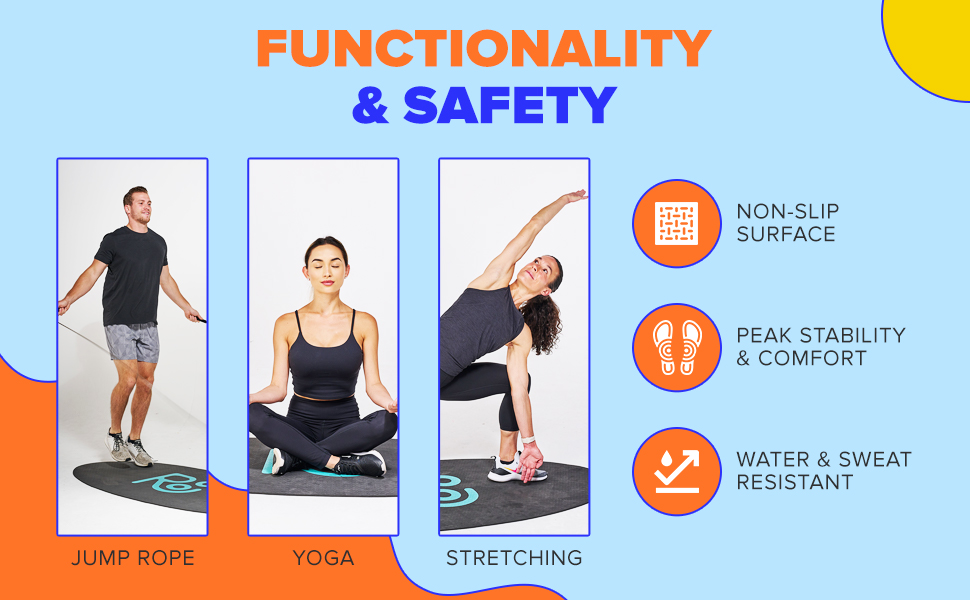 FUNCTIONALITY
& SAFETY

JUMP ROPE

YOGA

STRETCHING

NON-SLIP SURFACE

PEAK STABILITY & COMFORT

WATER & SWEAT RESISTANT